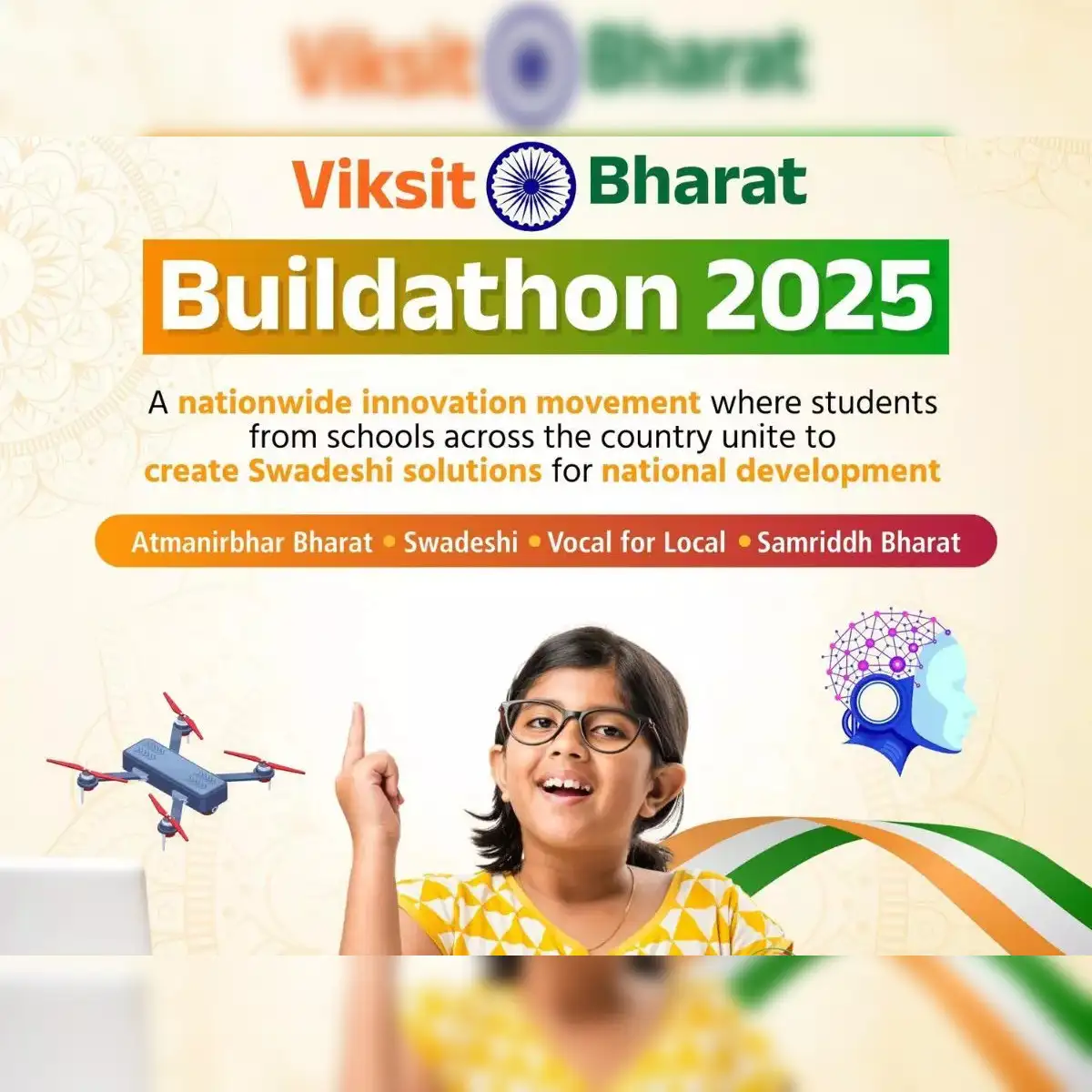 Viksit Bharat

Viksit Bharat

Buildathon 2025

A nationwide innovation movement where students from schools across the country unite to create Swadeshi solutions for national development

Atmanirbhar Bharat • Swadeshi • Vocal for Local • Samriddh Bharat